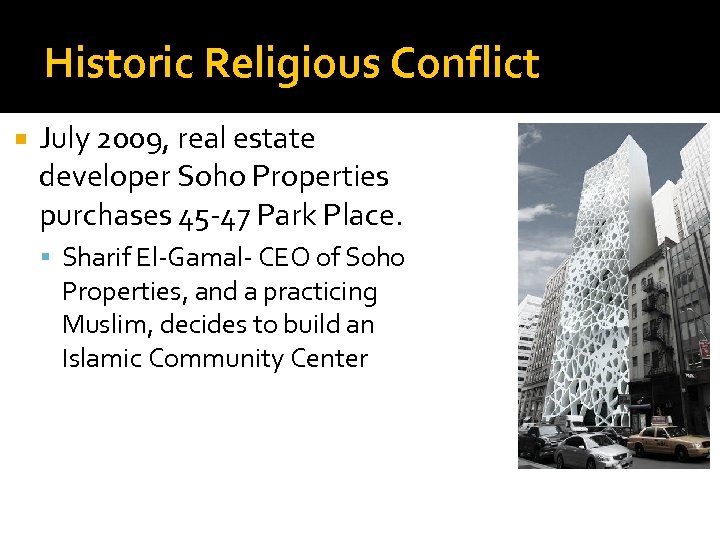 Historic Religious Conflict

July 2009, real estate developer Soho Properties purchases 45-47 Park Place.

Sharif El-Gamal- CEO of Soho Properties, and a practicing Muslim, decides to build an Islamic Community Center